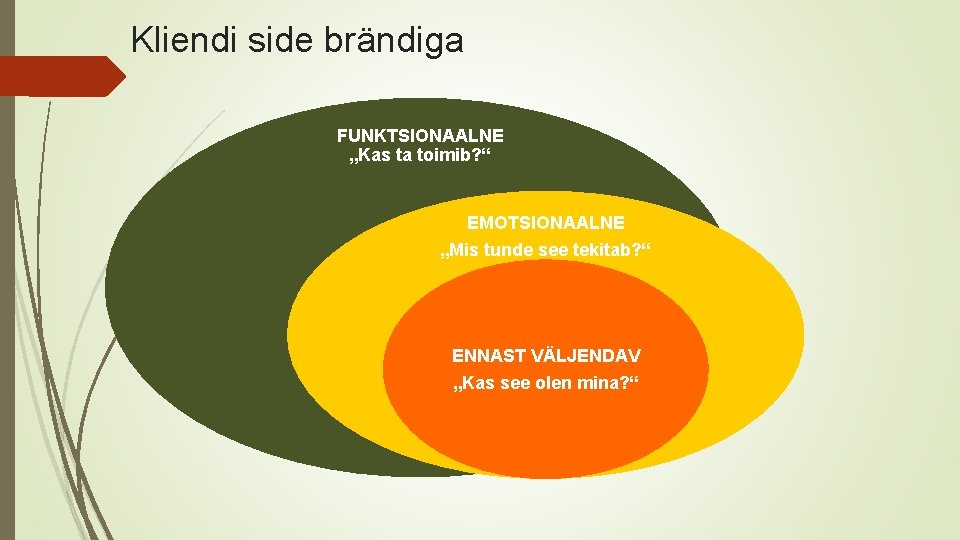 Kliendi side brändiga

FUNKTSIONAALNE
„Kas ta toimib?“

EMOTSIONAALNE
„Mis tunde see tekitab?“

ENNAST VÄLJENDAV
„Kas see olen mina?“